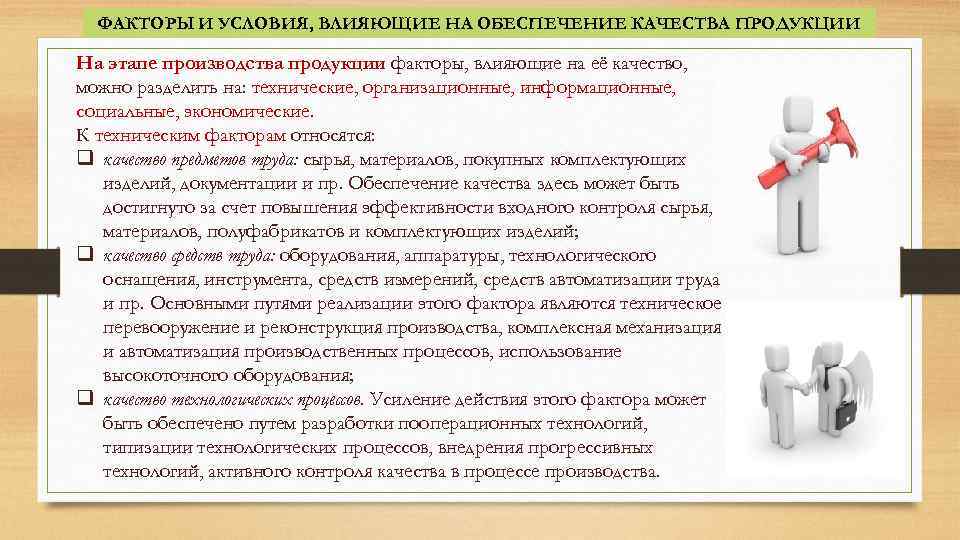 ФАКТОРЫ И УСЛОВИЯ, ВЛИЯЮЩИЕ НА ОБЕСПЕЧЕНИЕ КАЧЕСТВА ПРОДУКЦИИ

На этапе производства продукции факторы, влияющие на её качество, можно разделить на: технические, организационные, информационные, социальные, экономические.

К техническим факторам относятся:
❑ качество предметов труда: сырья, материалов, покупных комплектующих изделий, документации и пр. Обеспечение качества здесь может быть достигнуто за счет повышения эффективности входного контроля сырья, материалов, полуфабрикатов и комплектующих изделий;
❑ качество средств труда: оборудования, аппаратуры, технологического оснащения, инструмента, средств измерений, средств автоматизации труда и пр. Основными путями реализации этого фактора являются техническое перевооружение и реконструкция производства, комплексная механизация и автоматизация производственных процессов, использование высокоточного оборудования;
❑ качество технологических процессов. Усиление действия этого фактора может быть обеспечено путем разработки пооперационных технологий, типизации технологических процессов, внедрения прогрессивных технологий, активного контроля качества в процессе производства.